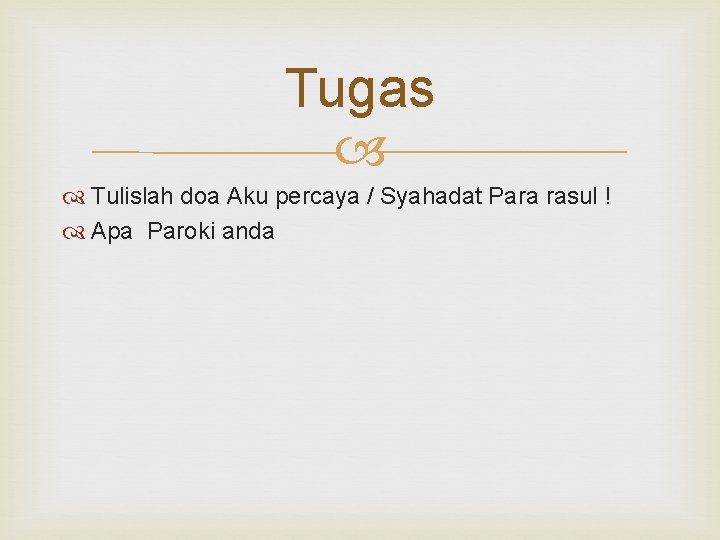 Tugas

Tulislah doa Aku percaya / Syahadat Para rasul !

Apa Paroki anda